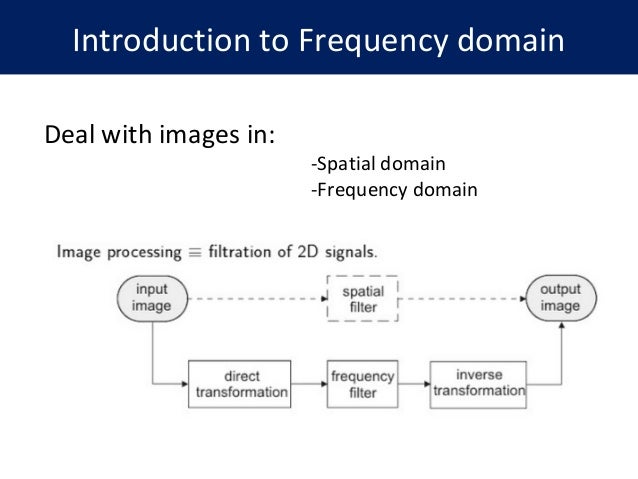 Introduction to Frequency domain

Deal with images in:

-Spatial domain
-Frequency domain

Image processing $\equiv$ filtration of 2D signals.

input image

spatial filter

output image

direct transformation

frequency filter

inverse transformation